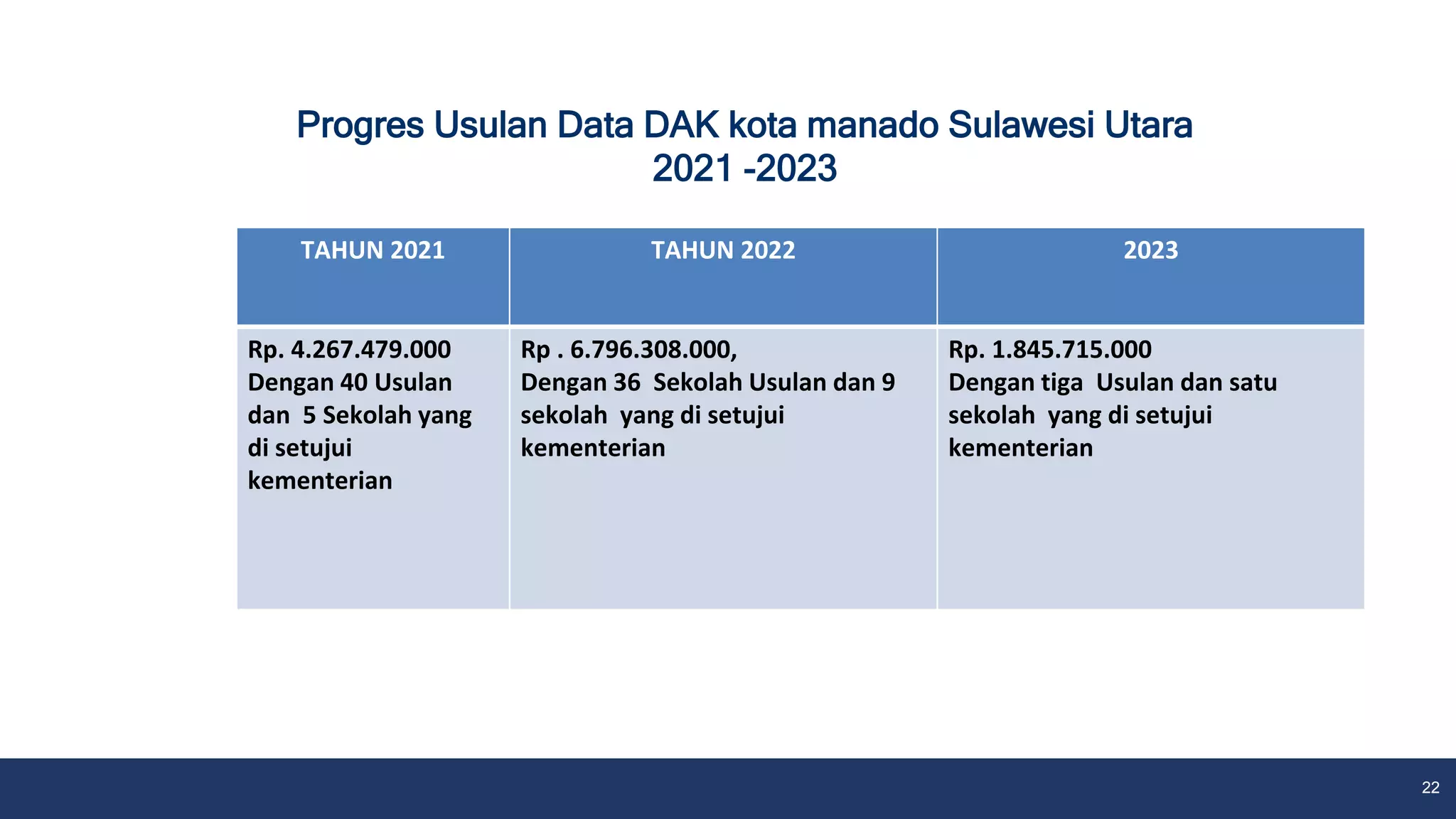 Progres Usulan Data DAK kota manado Sulawesi Utara 2021 -2023

| TAHUN 2021 | TAHUN 2022 | 2023 |
|---|---|---|
| Rp. 4.267.479.000 Dengan 40 Usulan dan 5 Sekolah yang di setujui kementerian | Rp . 6.796.308.000, Dengan 36 Sekolah Usulan dan 9 sekolah yang di setujui kementerian | Rp. 1.845.715.000 Dengan tiga Usulan dan satu sekolah yang di setujui kementerian |

22